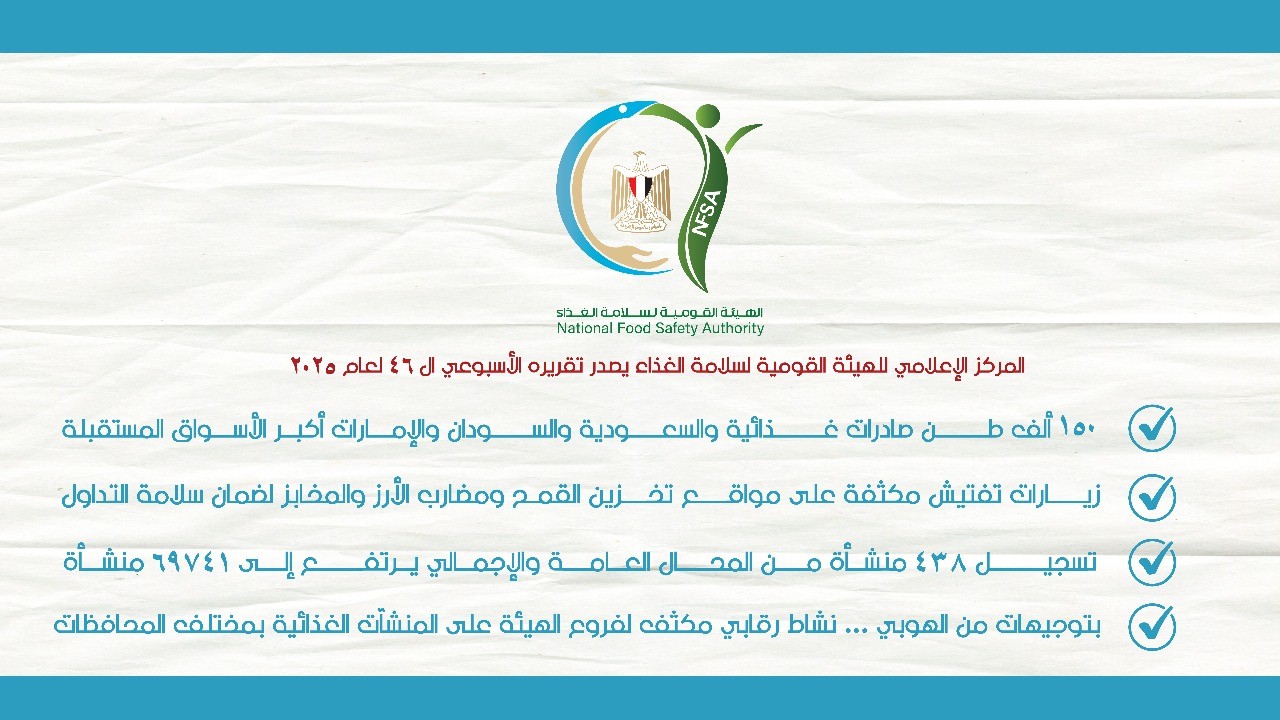 NFSA

الهيئة القومية لسلامة الغذاء
National Food Safety Authority

المركز الإعلامي للهيئة القومية لسلامة الغذاء يصدر تقريره الأسبوعي ال ٤٦ لعام ٢٠٢٥

١٥٠ ألف طن صادرات غذائية والسعودية والسودان والإمارات أكبر الأسواق المستقبلة

زيارات تفتيش مكثفة على مواقع تخزين القمح ومضارب الأرز والمخابز لضمان سلامة التداول

تسجيل ٤٣٨ منشأة من المحال العامة والإجمالي يرتفع إلى ٦٩٧٤١ منشأة

بتوجيهات من الهوبي ... نشاط رقابي مكثف لفروع الهيئة على المنشآت الغذائية بمختلف المحافظات